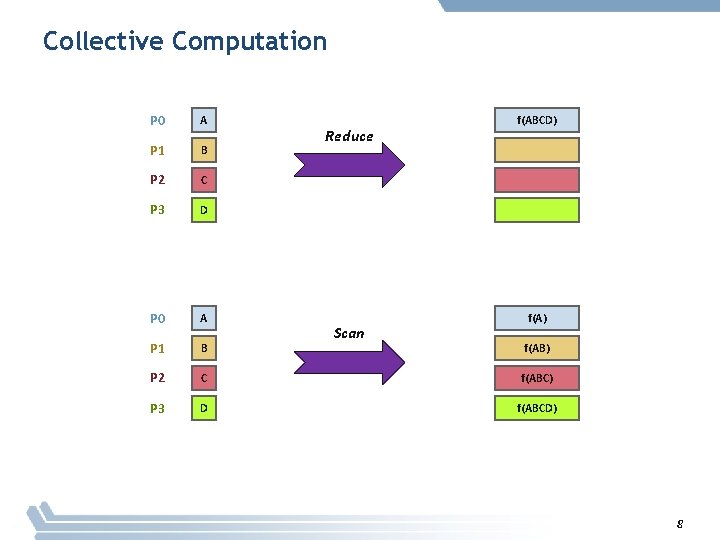 Collective Computation

P0 A
P1 B
P2 C
P3 D

Reduce

f(ABCD)

P0 A
P1 B
P2 C
P3 D

Scan

f(A)
f(AB)
f(ABC)
f(ABCD)

8